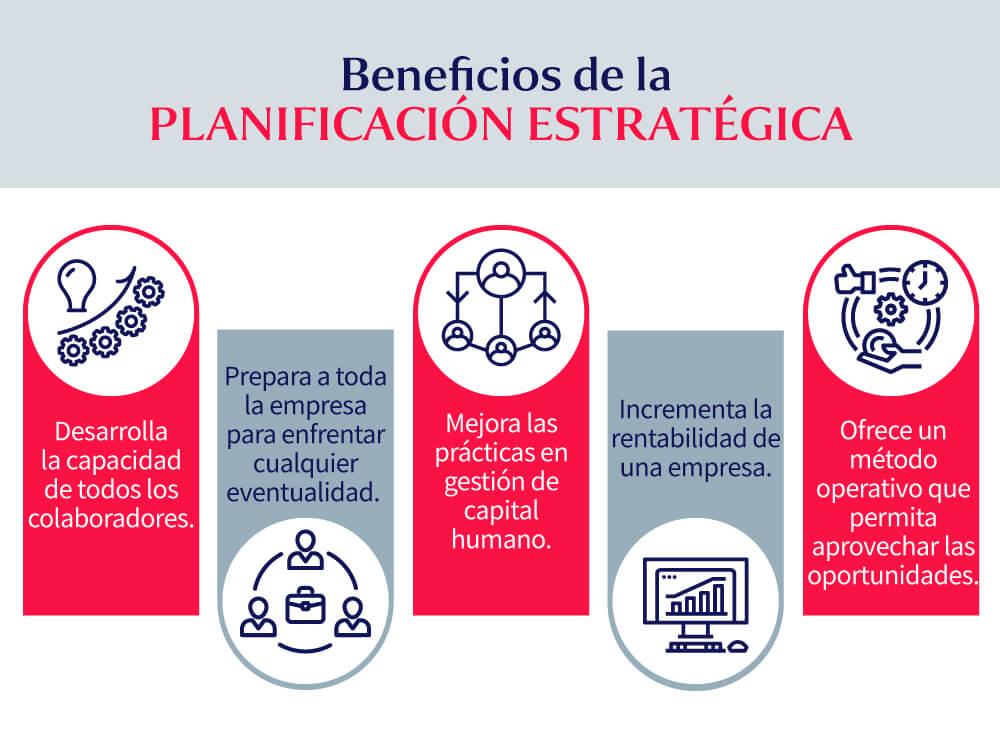 Beneficios de la
PLANIFICACIÓN ESTRATÉGICA

Desarrolla la capacidad de todos los colaboradores.

Prepara a toda la empresa para enfrentar cualquier eventualidad.

Mejora las prácticas en gestión de capital humano.

Incrementa la rentabilidad de una empresa.

Ofrece un método operativo que permita aprovechar las oportunidades.